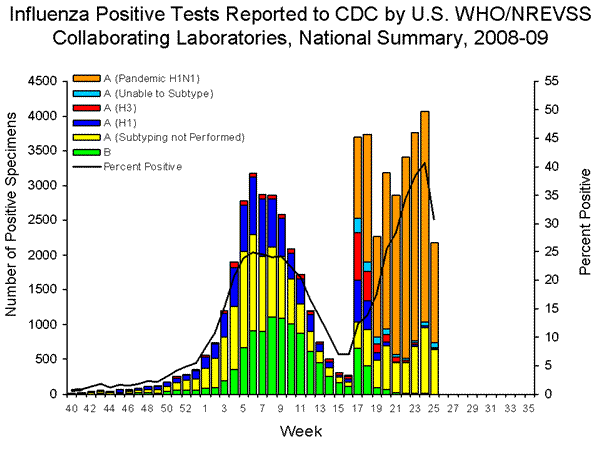 Influenza Positive Tests Reported to CDC by U.S. WHO/NREVSS Collaborating Laboratories, National Summary, 2008-09

A (Pandemic H1N1)
A (Unable to Subtype)
A (H3)
A (H1)
A (Subtyping not Performed)
B
Percent Positive

Number of Positive Specimens

4500
4000
3500
3000
2500
2000
1500
1000
500
0

Percent Positive

55
50
45
40
35
30
25
20
15
10
5
0

40 42 44 46 48 50 52 1 3 5 7 9 11 13 15 17 19 21 23 25 27 29 31 33 35

Week